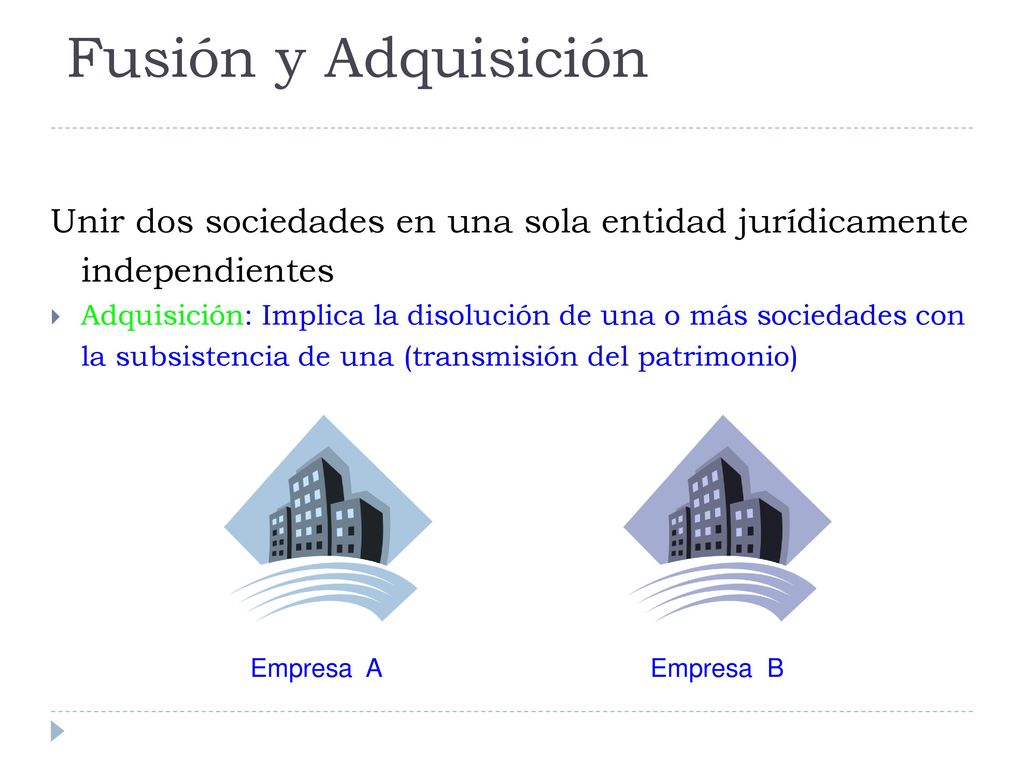 Fusión y Adquisición

Unir dos sociedades en una sola entidad jurídicamente independientes

Adquisición: Implica la disolución de una o más sociedades con la subsistencia de una (transmisión del patrimonio)

Empresa A

Empresa B